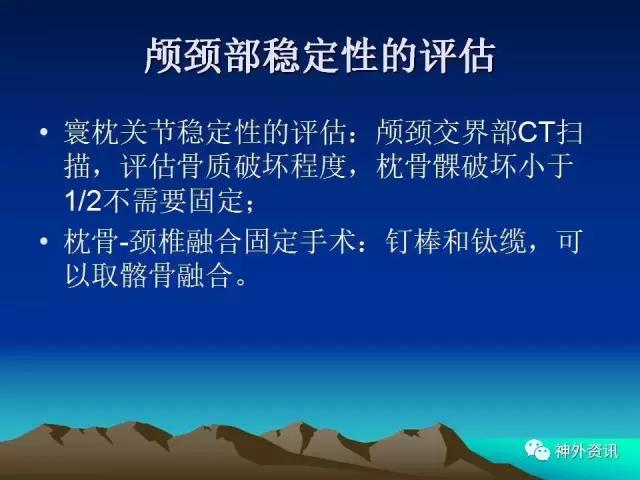 颅颈部稳定性的评估

• 寰枕关节稳定性的评估：颅颈交界部CT扫描，评估骨质破坏程度，枕骨髁破坏小于1/2不需要固定；

• 枕骨-颈椎融合固定手术：钉棒和钛缆，可以取髂骨融合。

神外资讯